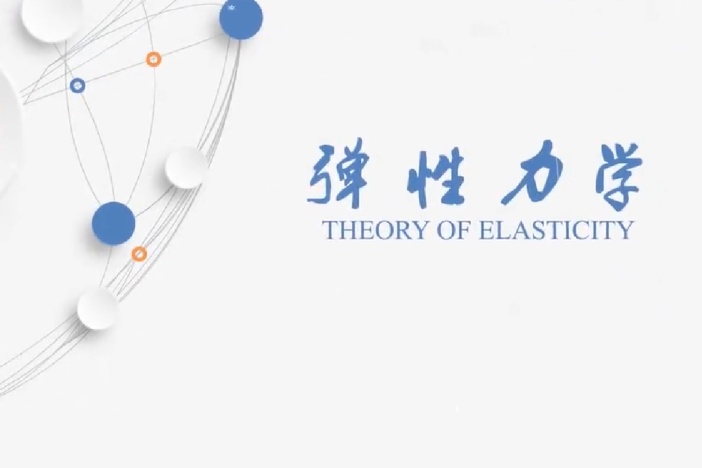 弹性力学
THEORY OF ELASTICITY